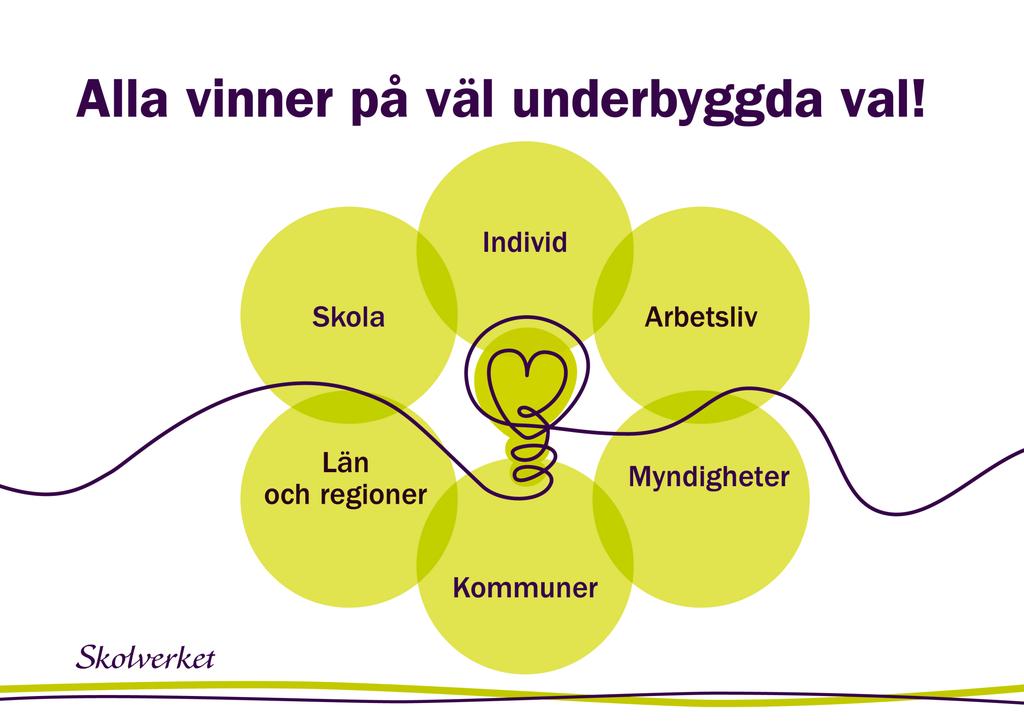 Alla vinner på väl underbyggda val!

Individ

Skola

Arbetsliv

Län och regioner

Myndigheter

Kommuner

Skolverket